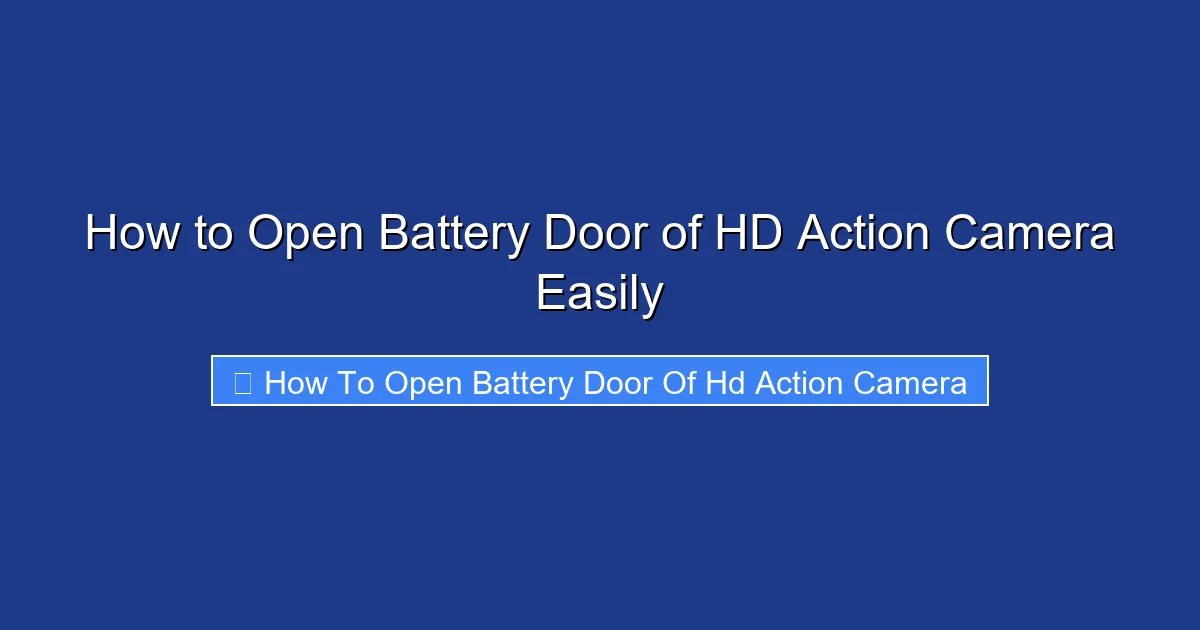 How to Open Battery Door of HD Action Camera Easily

How To Open Battery Door Of Hd Action Camera